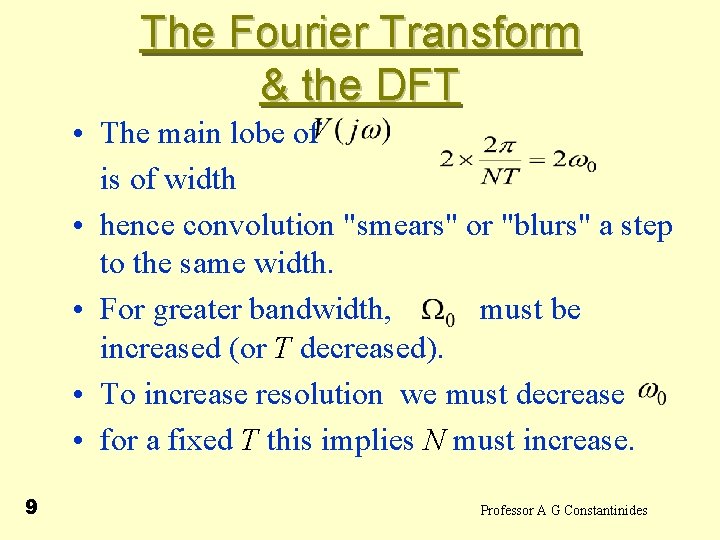 The Fourier Transform & the DFT

• The main lobe of $V(j\omega)$ is of width $2 \times \frac{2\pi}{NT} = 2\omega_0$

• hence convolution "smears" or "blurs" a step to the same width.

• For greater bandwidth, $\Omega_0$ must be increased (or $T$ decreased).

• To increase resolution we must decrease $\omega_0$

• for a fixed $T$ this implies $N$ must increase.

9

Professor A G Constantinides